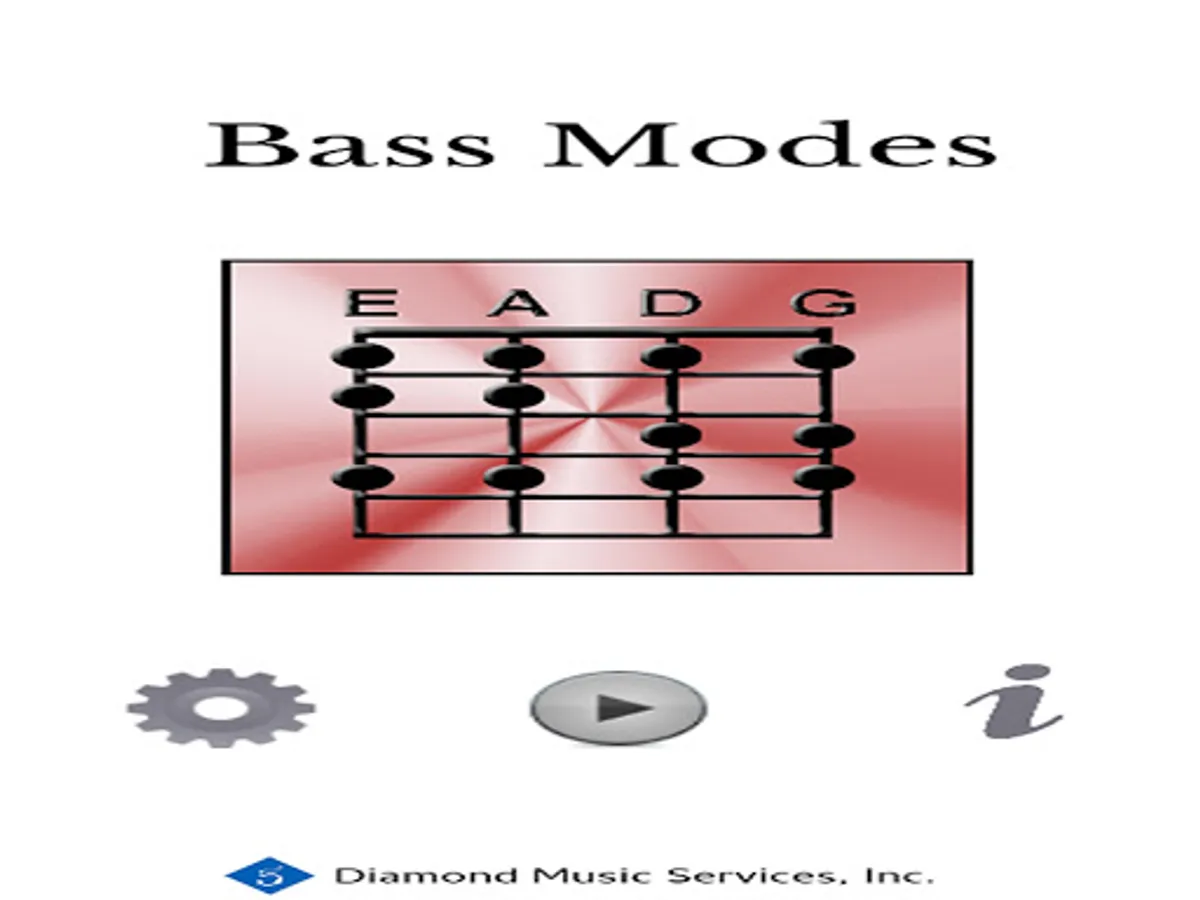 Bass Modes

E A D G

i

5 Diamond Music Services, Inc.